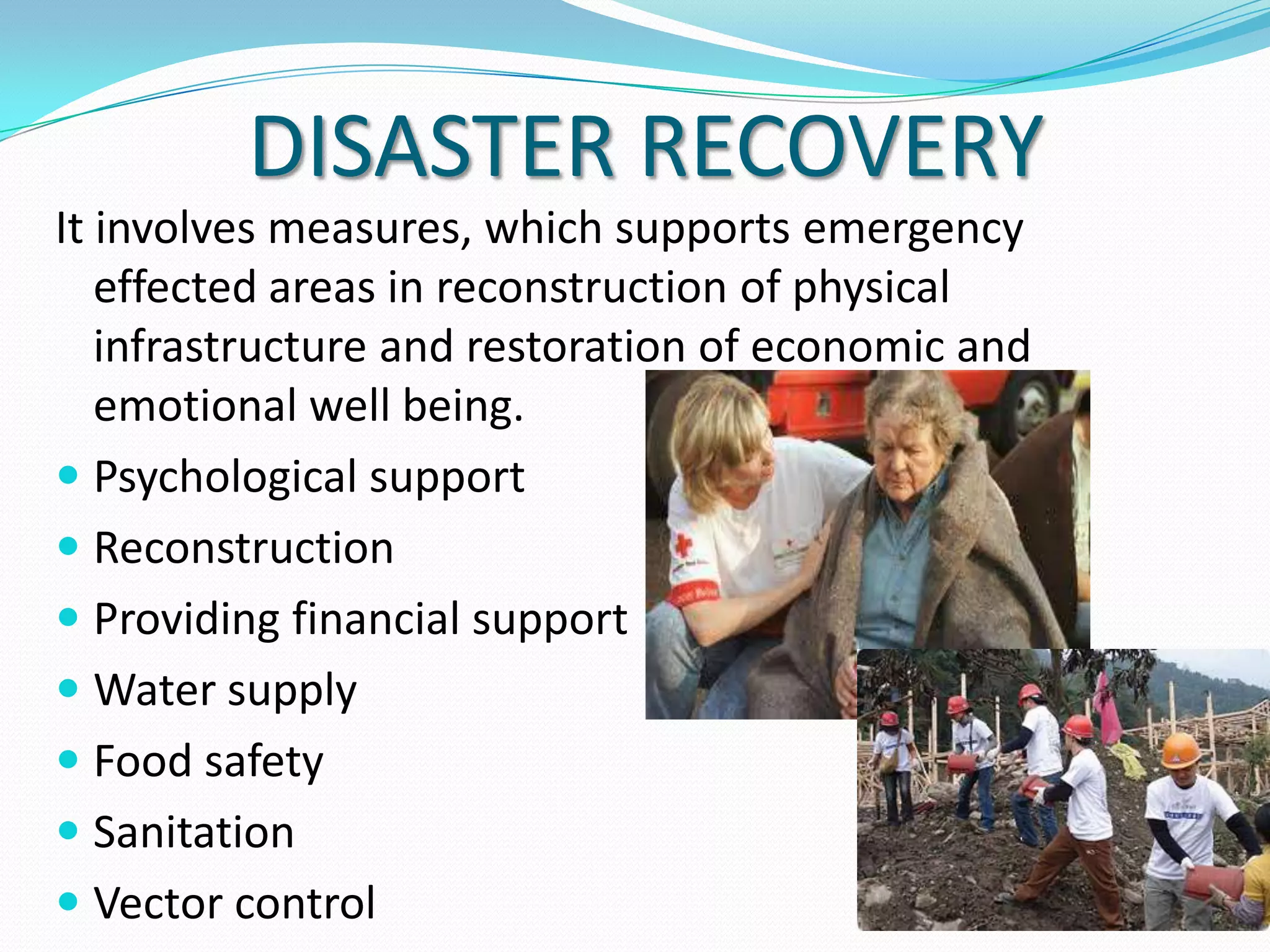 DISASTER RECOVERY

It involves measures, which supports emergency effected areas in reconstruction of physical infrastructure and restoration of economic and emotional well being.

- Psychological support
- Reconstruction
- Providing financial support
- Water supply
- Food safety
- Sanitation
- Vector control